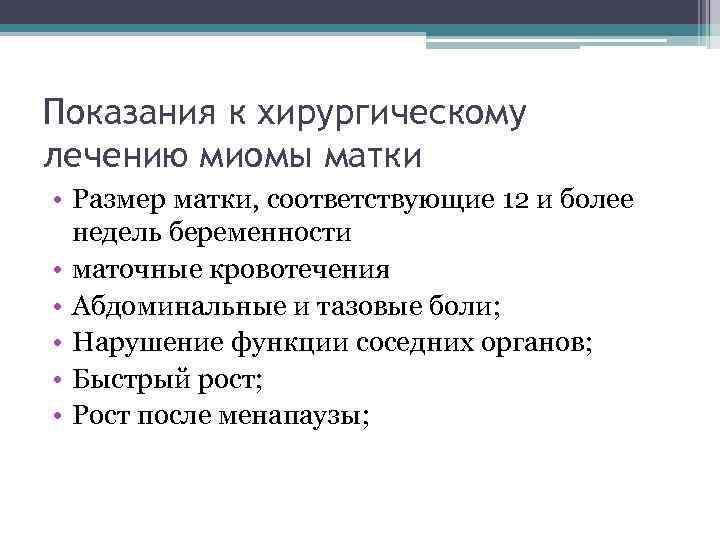 Показания к хирургическому лечению миомы матки

• Размер матки, соответствующие 12 и более недель беременности
• маточные кровотечения
• Абдоминальные и тазовые боли;
• Нарушение функции соседних органов;
• Быстрый рост;
• Рост после менапаузы;